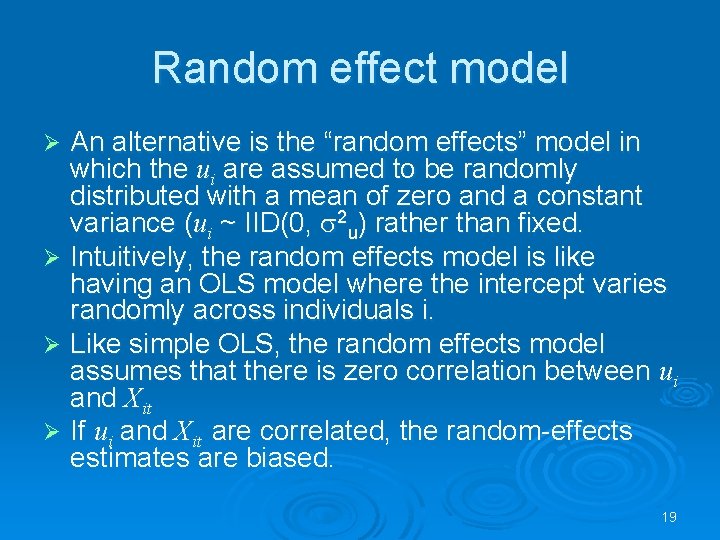 Random effect model

➢ An alternative is the “random effects” model in which the $u_i$ are assumed to be randomly distributed with a mean of zero and a constant variance ($u_i$ ~ IID(0, $\sigma^2_u$) rather than fixed.

➢ Intuitively, the random effects model is like having an OLS model where the intercept varies randomly across individuals i.

➢ Like simple OLS, the random effects model assumes that there is zero correlation between $u_i$ and $X_{it}$

➢ If $u_i$ and $X_{it}$ are correlated, the random-effects estimates are biased.

19